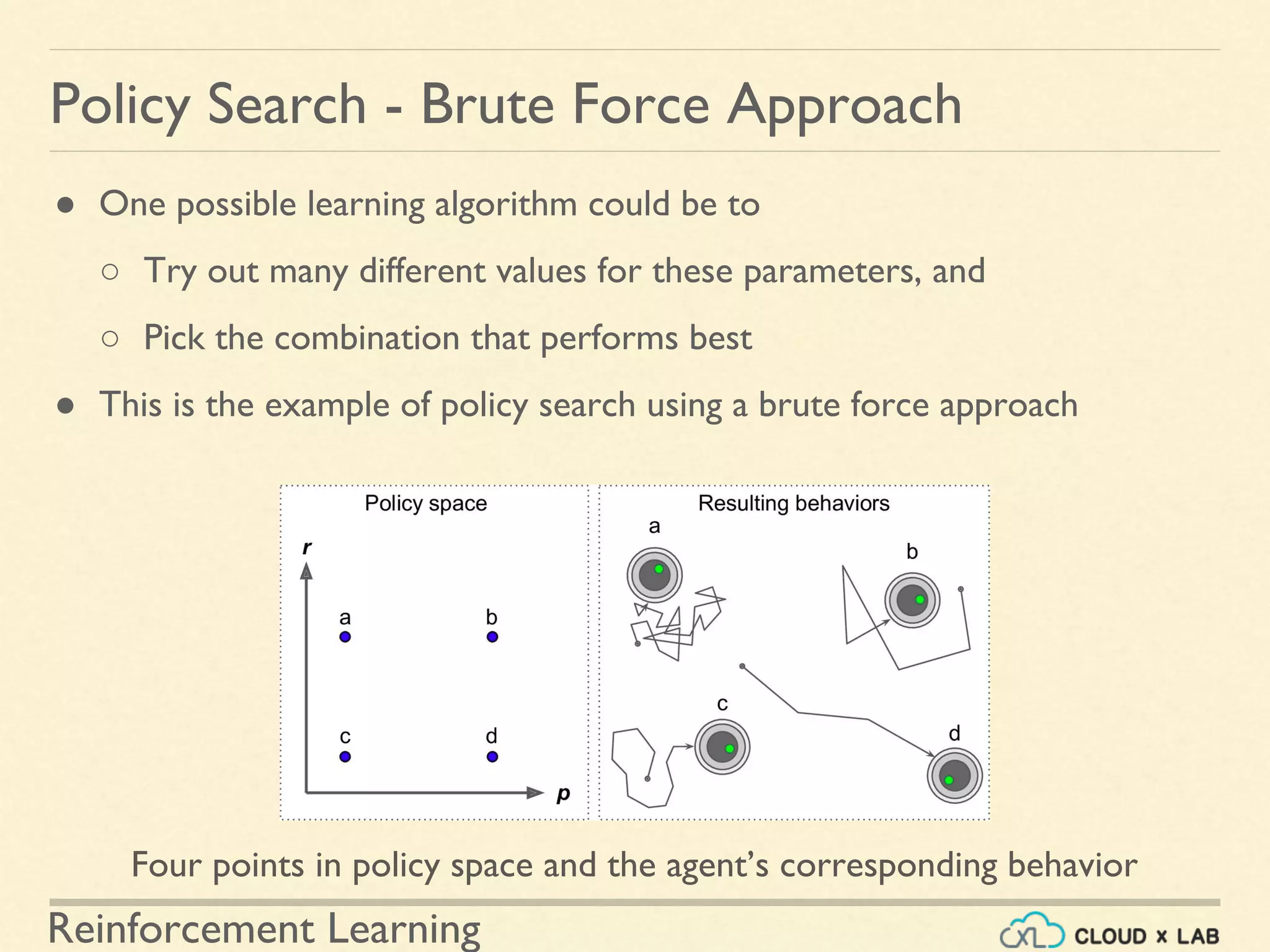 Policy Search - Brute Force Approach

● One possible learning algorithm could be to

○ Try out many different values for these parameters, and

○ Pick the combination that performs best

● This is the example of policy search using a brute force approach

Policy space

r

a

b

c

d

p

Resulting behaviors

a

b

c

d

Four points in policy space and the agent's corresponding behavior

Reinforcement Learning

XL CLOUD x LAB